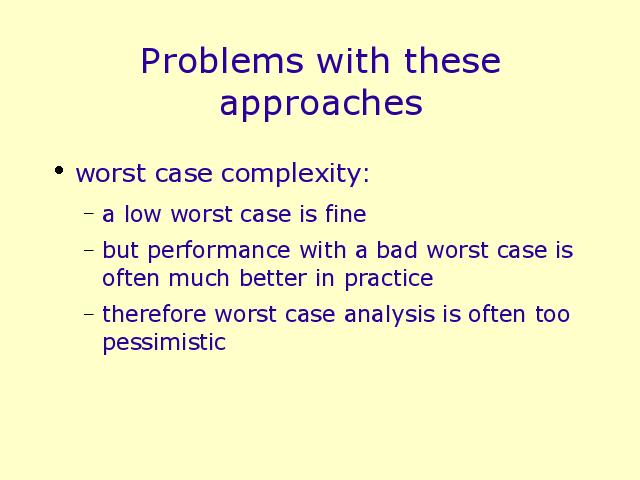 Problems with these approaches

• worst case complexity:
 – a low worst case is fine
 – but performance with a bad worst case is often much better in practice
 – therefore worst case analysis is often too pessimistic